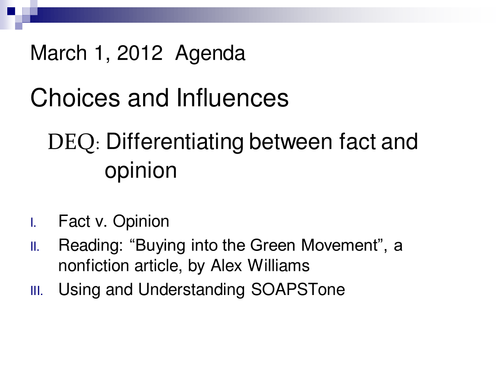 March 1, 2012 Agenda

Choices and Influences

DEQ: Differentiating between fact and opinion

I. Fact v. Opinion
II. Reading: “Buying into the Green Movement”, a nonfiction article, by Alex Williams
III. Using and Understanding SOAPSTone